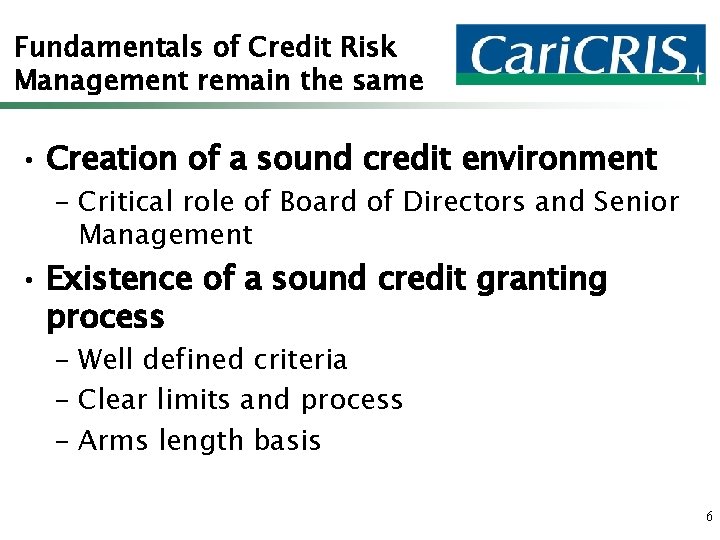 Fundamentals of Credit Risk Management remain the same

CariCRIS

• Creation of a sound credit environment
– Critical role of Board of Directors and Senior Management

• Existence of a sound credit granting process
– Well defined criteria
– Clear limits and process
– Arms length basis

6